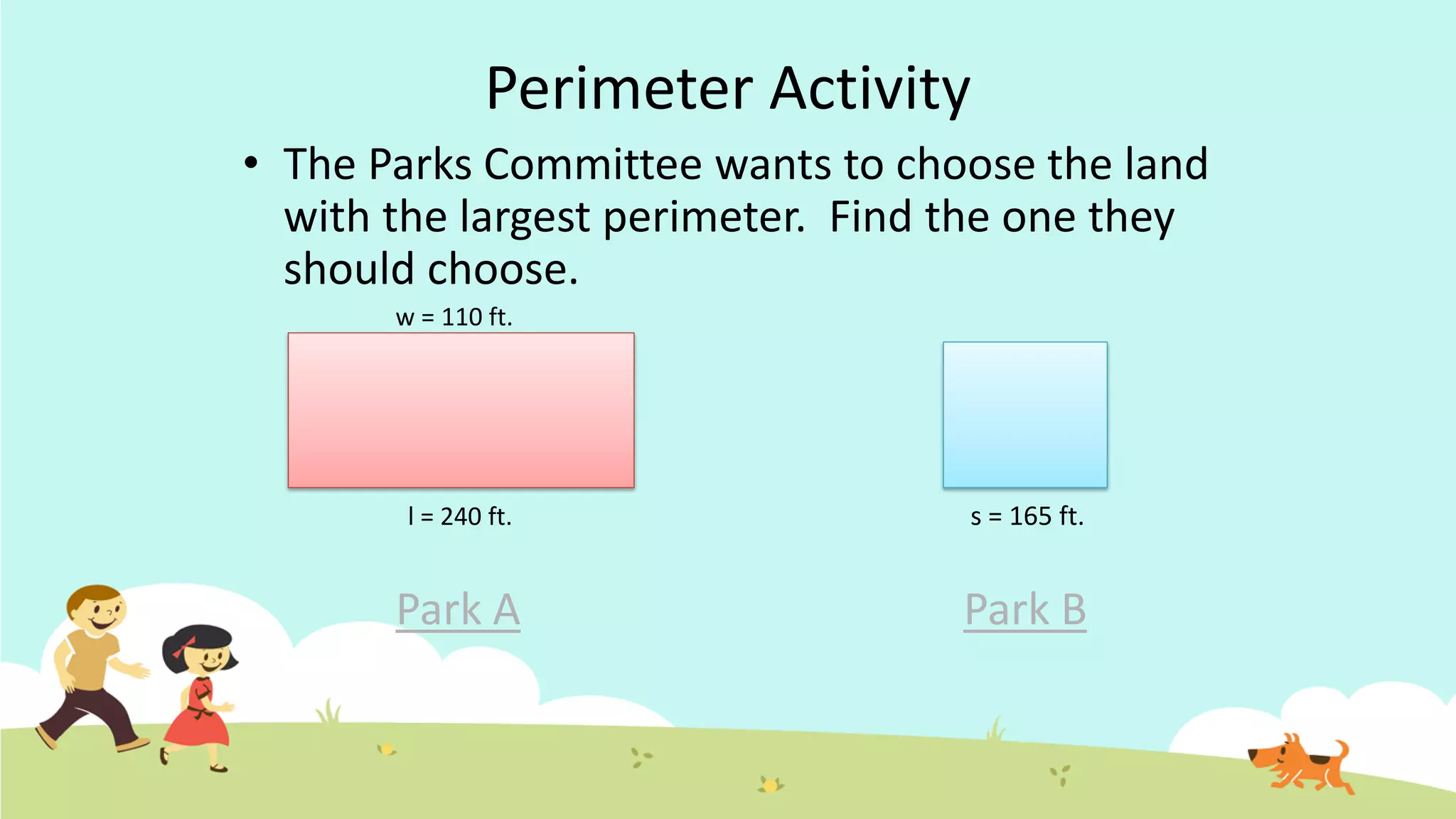 Perimeter Activity

• The Parks Committee wants to choose the land with the largest perimeter. Find the one they should choose.

w = 110 ft.

l = 240 ft.

s = 165 ft.

Park A

Park B